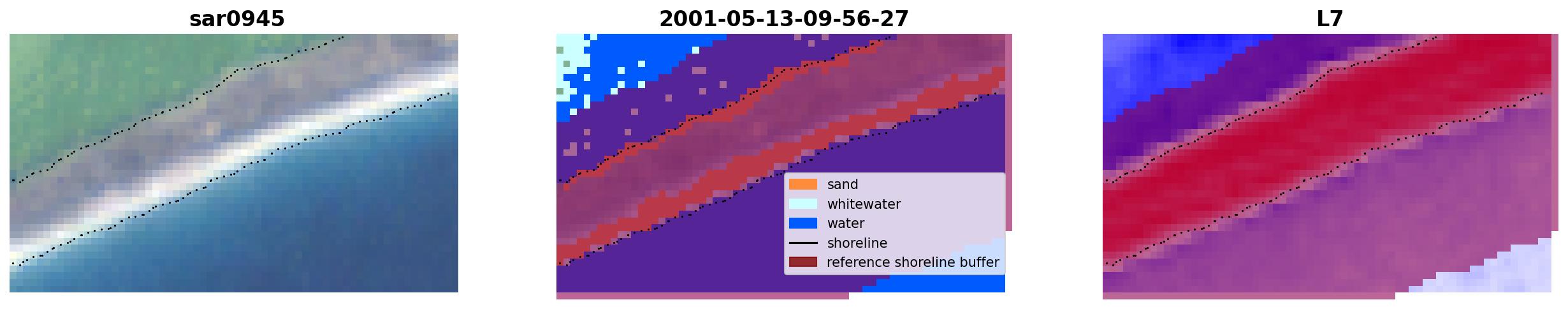 sar0945

2001-05-13-09-56-27

sand
whitewater
water
shoreline
reference shoreline buffer

L7